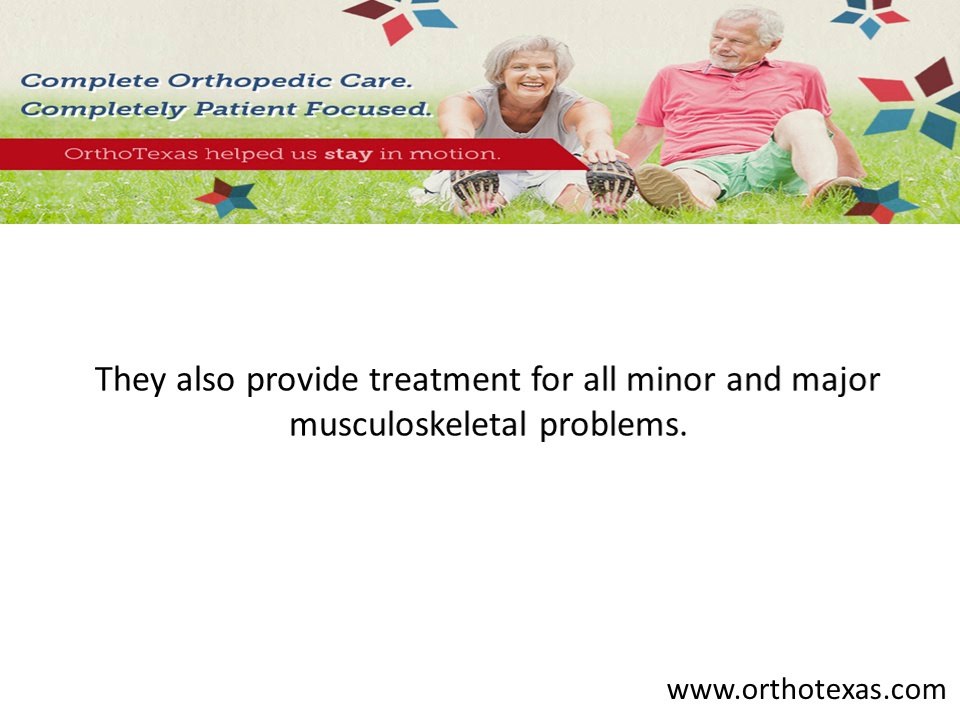 Complete Orthopedic Care.
Completely Patient Focused.

OrthoTexas helped us stay in motion.

They also provide treatment for all minor and major musculoskeletal problems.

www.orthotexas.com